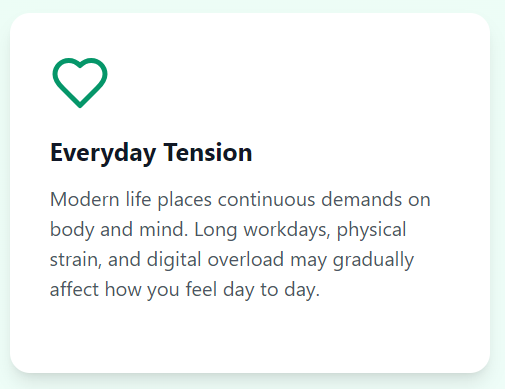 Everyday Tension

Modern life places continuous demands on body and mind. Long workdays, physical strain, and digital overload may gradually affect how you feel day to day.